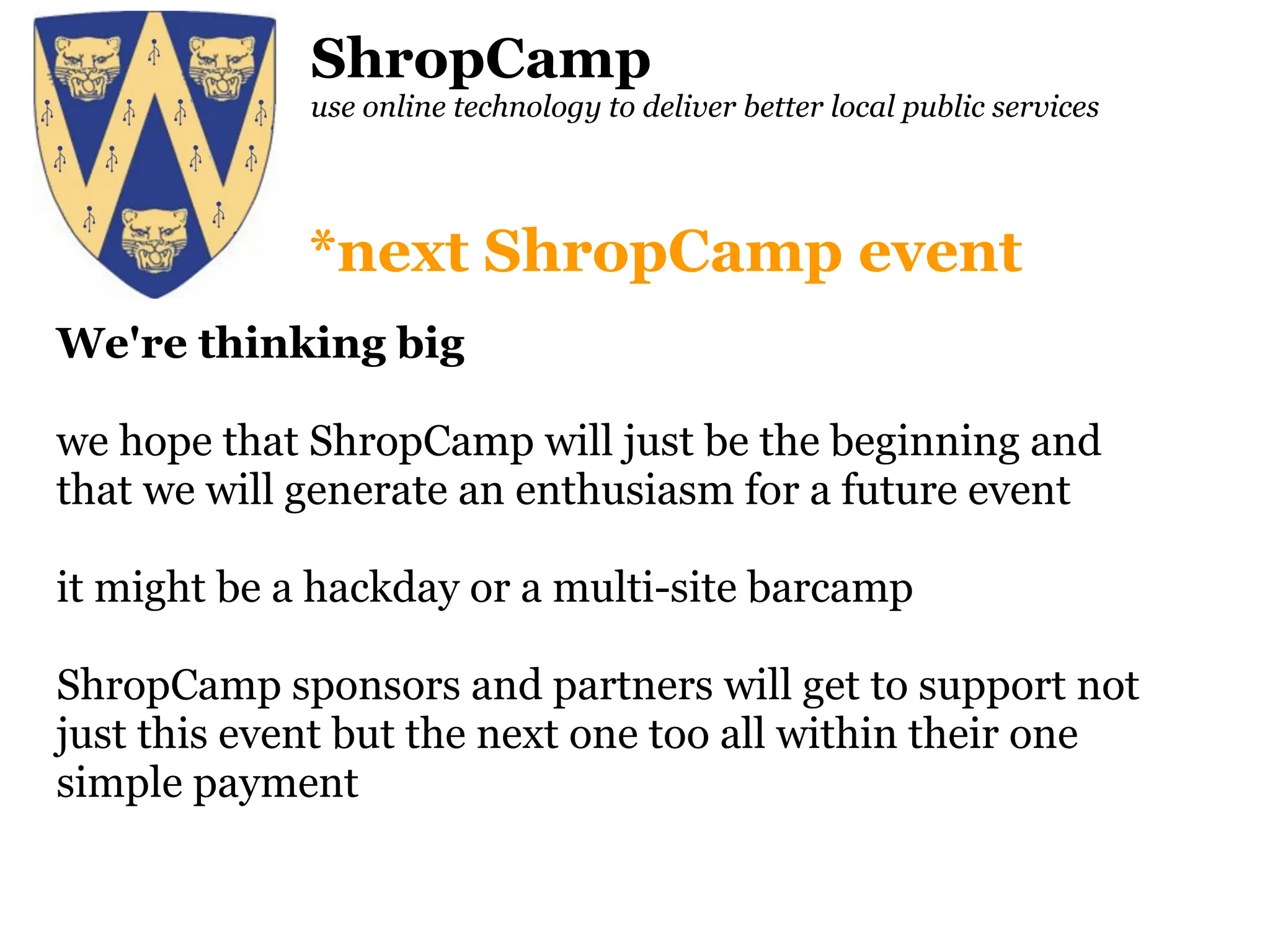 ShropCamp
use online technology to deliver better local public services

*next ShropCamp event

We're thinking big

we hope that ShropCamp will just be the beginning and that we will generate an enthusiasm for a future event

it might be a hackday or a multi-site barcamp

ShropCamp sponsors and partners will get to support not just this event but the next one too all within their one simple payment